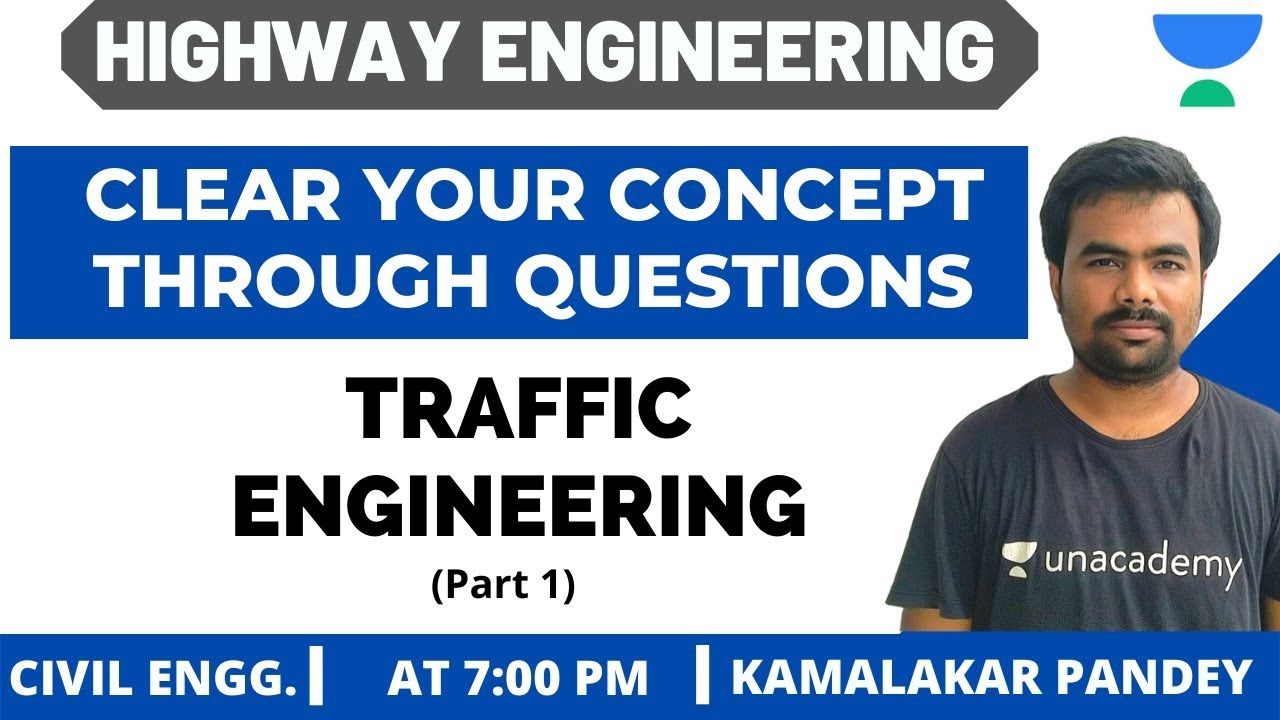 HIGHWAY ENGINEERING

CLEAR YOUR CONCEPT THROUGH QUESTIONS

TRAFFIC ENGINEERING

(Part 1)

unacademy

CIVIL ENGG. | AT 7:00 PM | KAMALAKAR PANDEY